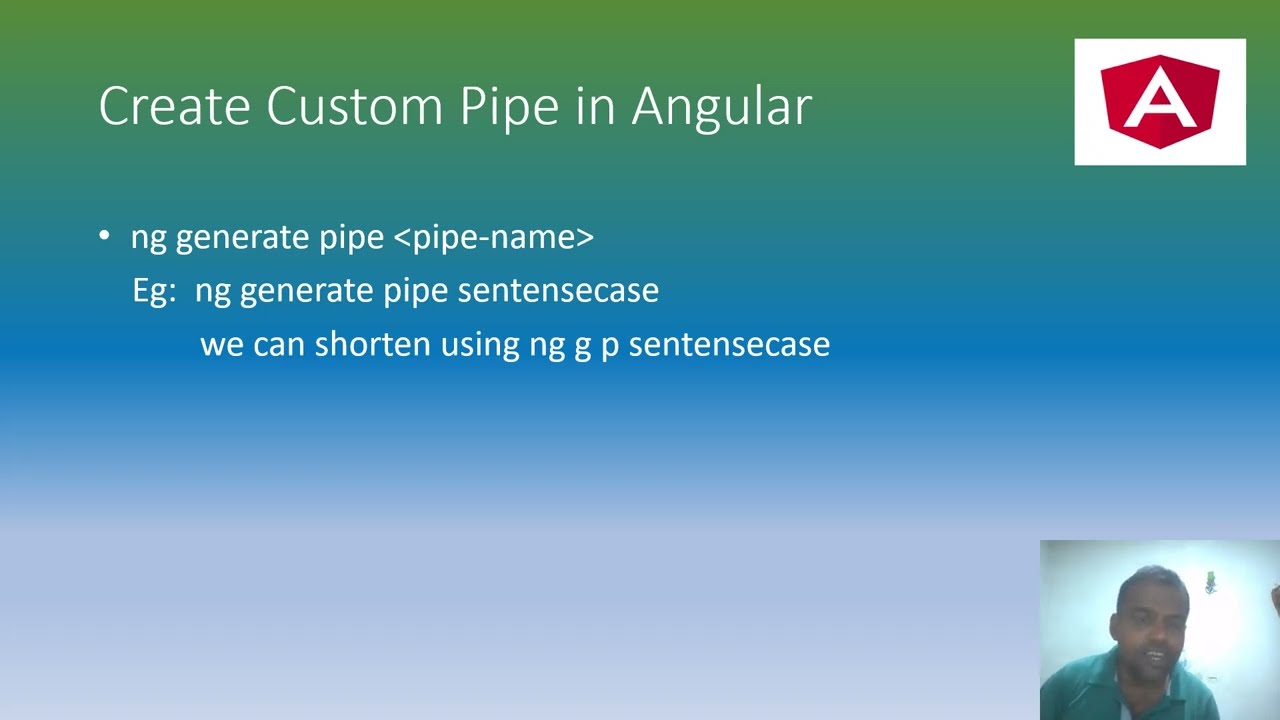 Create Custom Pipe in Angular

A

• ng generate pipe <pipe-name>

Eg: ng generate pipe sentensecase

we can shorten using ng g p sentensecase